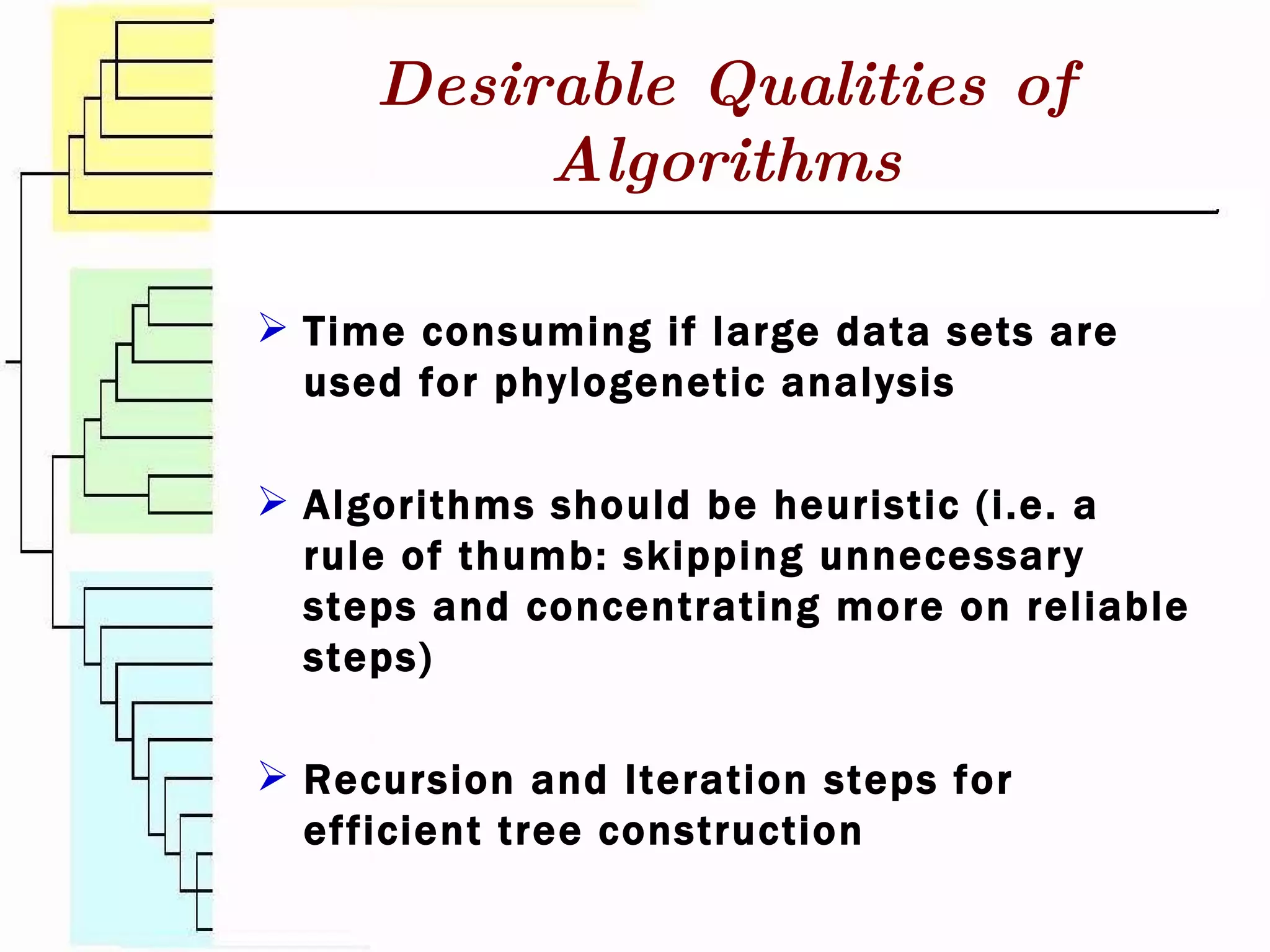 Desirable Qualities of Algorithms

➢ Time consuming if large data sets are used for phylogenetic analysis

➢ Algorithms should be heuristic (i.e. a rule of thumb: skipping unnecessary steps and concentrating more on reliable steps)

➢ Recursion and Iteration steps for efficient tree construction